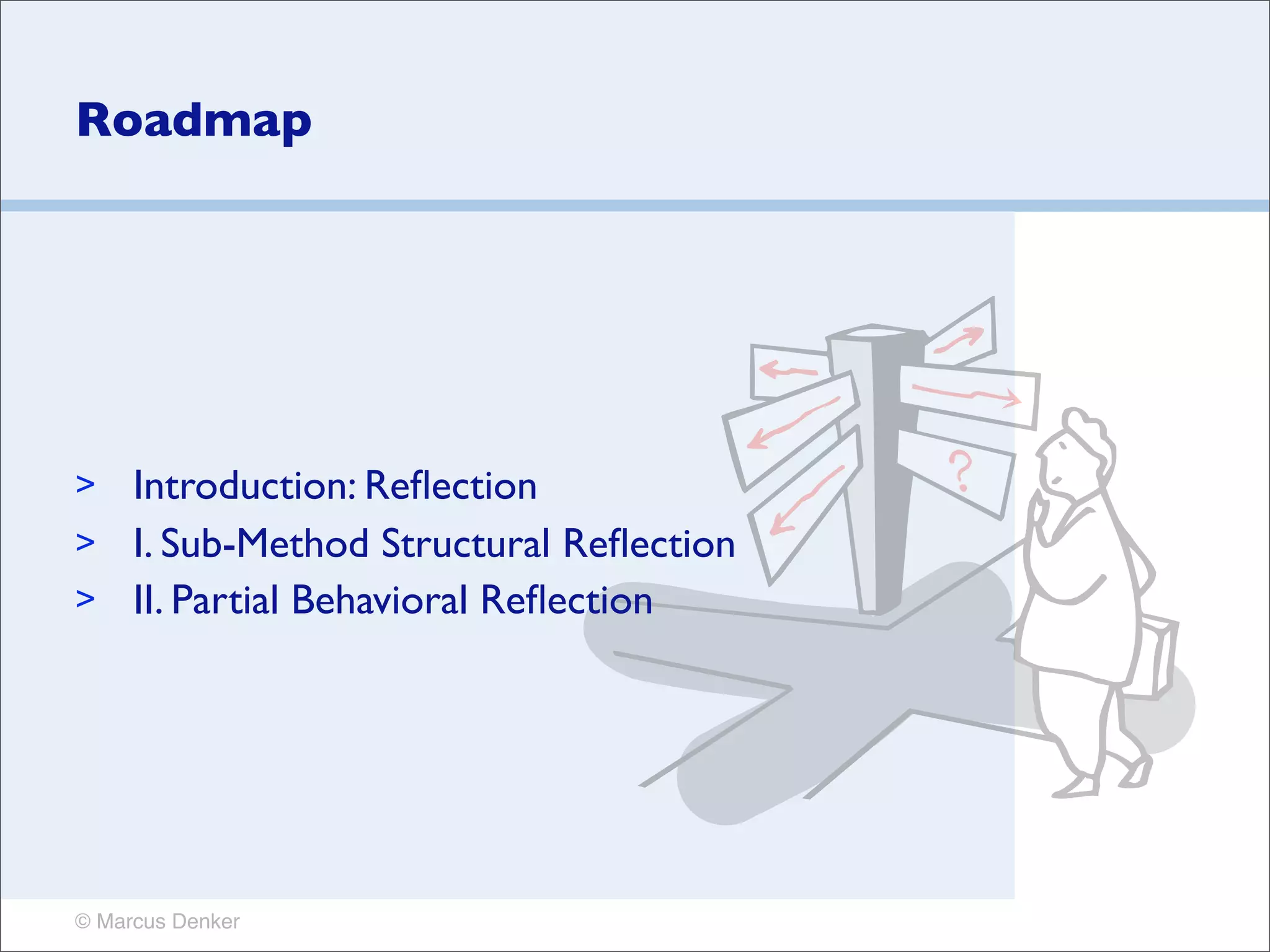 Roadmap

> Introduction: Reflection
> I. Sub-Method Structural Reflection
> II. Partial Behavioral Reflection

?

© Marcus Denker